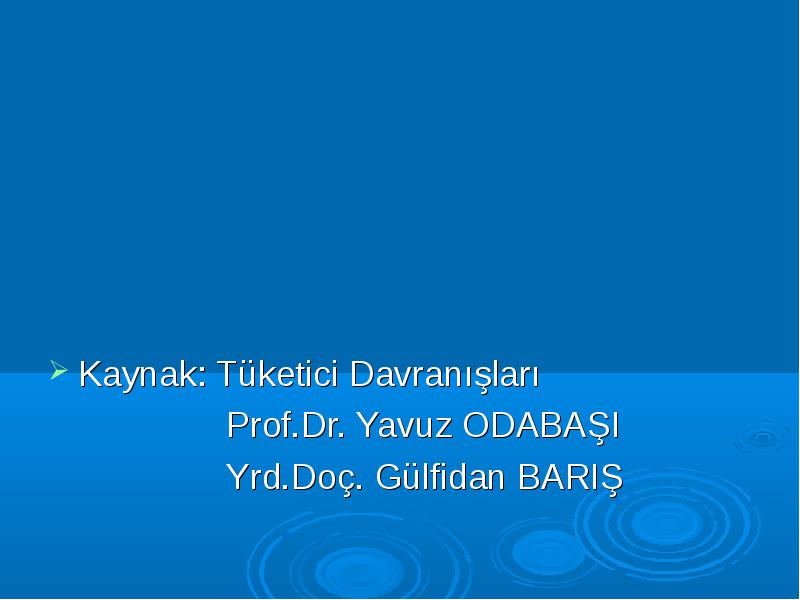 Kaynak: Tüketici Davranışları

Prof.Dr. Yavuz ODABAŞI

Yrd.Doç. Gülfidan BARIŞ